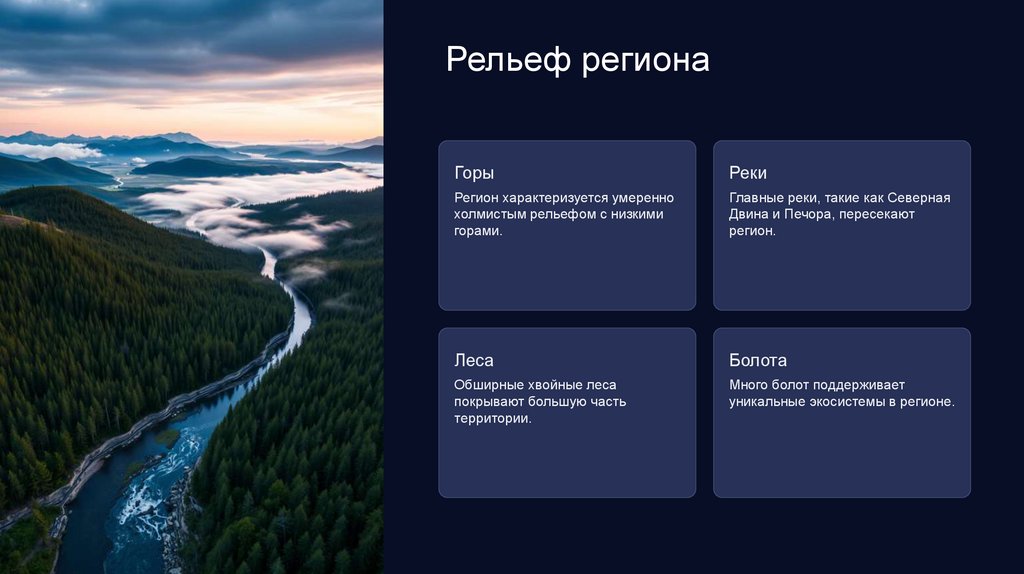 Рельеф региона

Горы

Регион характеризуется умеренно холмистым рельефом с низкими горами.

Реки

Главные реки, такие как Северная Двина и Печора, пересекают регион.

Леса

Обширные хвойные леса покрывают большую часть территории.

Болота

Много болот поддерживает уникальные экосистемы в регионе.